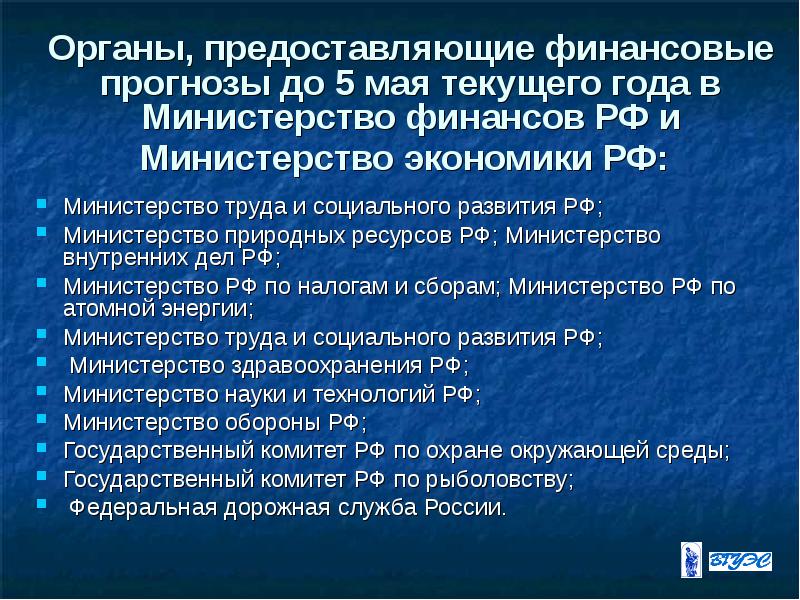 Органы, предоставляющие финансовые прогнозы до 5 мая текущего года в Министерство финансов РФ и Министерство экономики РФ:

- Министерство труда и социального развития РФ;
- Министерство природных ресурсов РФ; Министерство внутренних дел РФ;
- Министерство РФ по налогам и сборам; Министерство РФ по атомной энергии;
- Министерство труда и социального развития РФ;
- Министерство здравоохранения РФ;
- Министерство науки и технологий РФ;
- Министерство обороны РФ;
- Государственный комитет РФ по охране окружающей среды;
- Государственный комитет РФ по рыболовству;
- Федеральная дорожная служба России.

ВГУЭС